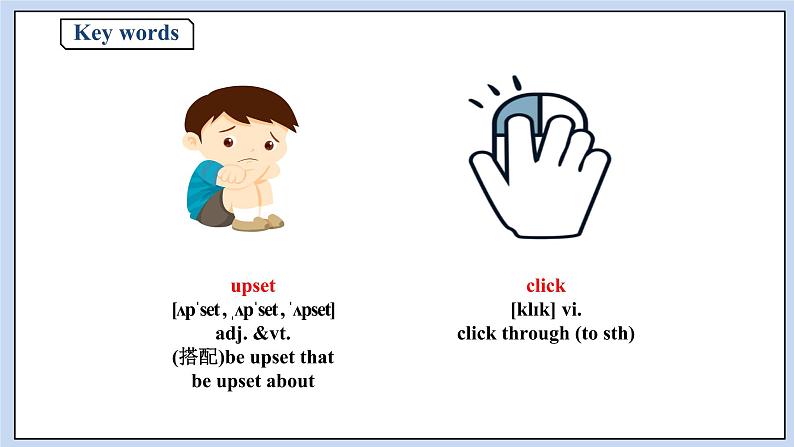 Key words

upset
[ʌpˈset , ˌʌpˈset , ˈʌpset]
adj. &vt.
(搭配)be upset that
be upset about

click
[klɪk] vi.
click through (to sth)